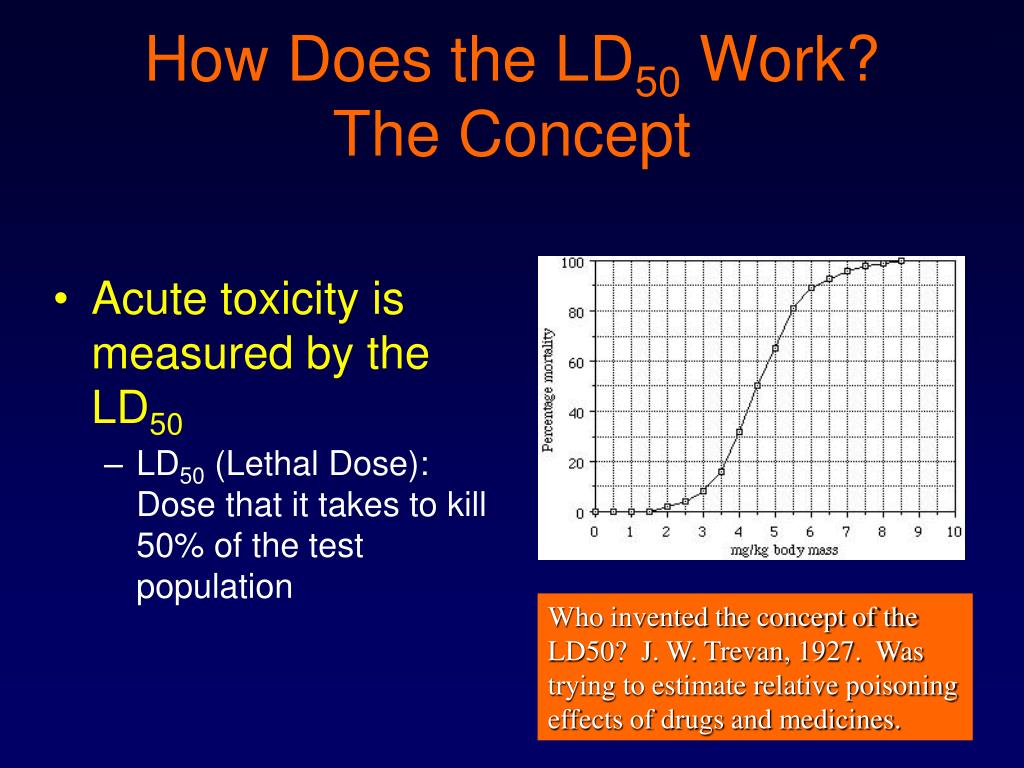 How Does the $LD_{50}$ Work? The Concept

• Acute toxicity is measured by the $LD_{50}$
– $LD_{50}$ (Lethal Dose): Dose that it takes to kill 50% of the test population

100
80
60
40
20
0
Percentage mortality
0 1 2 3 4 5 6 7 8 9 10
mg/kg body mass

Who invented the concept of the LD50? J. W. Trevan, 1927. Was trying to estimate relative poisoning effects of drugs and medicines.